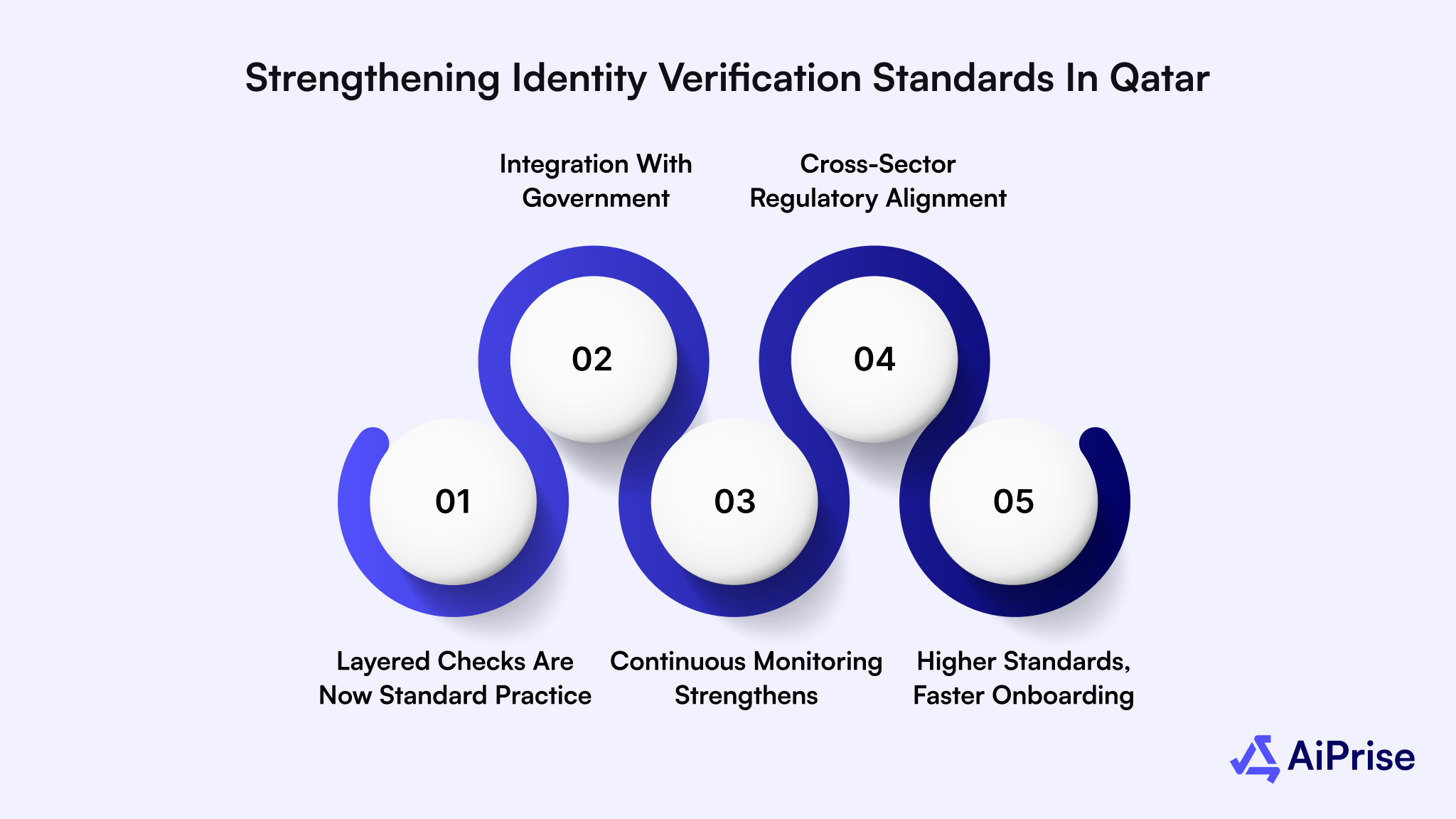 Strengthening Identity Verification Standards In Qatar

Integration With Government

Cross-Sector Regulatory Alignment

02

04

01

03

05

Layered Checks Are Now Standard Practice

Continuous Monitoring Strengthens

Higher Standards, Faster Onboarding

AiPrise